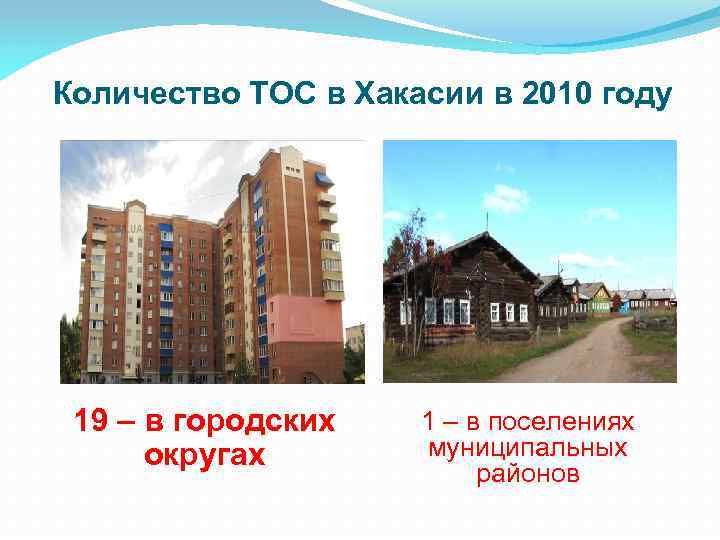 Количество ТОС в Хакасии в 2010 году

19 – в городских округах

1 – в поселениях муниципальных районов